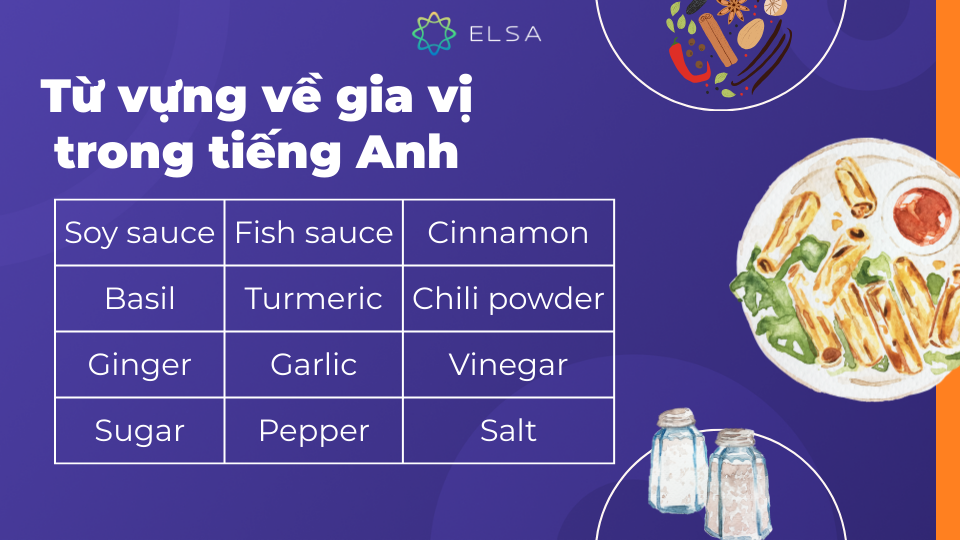 ELSA

Từ vựng về gia vị trong tiếng Anh

| Soy sauce | Fish sauce | Cinnamon |
|---|---|---|
| Basil | Turmeric | Chili powder |
| Ginger | Garlic | Vinegar |
| Sugar | Pepper | Salt |